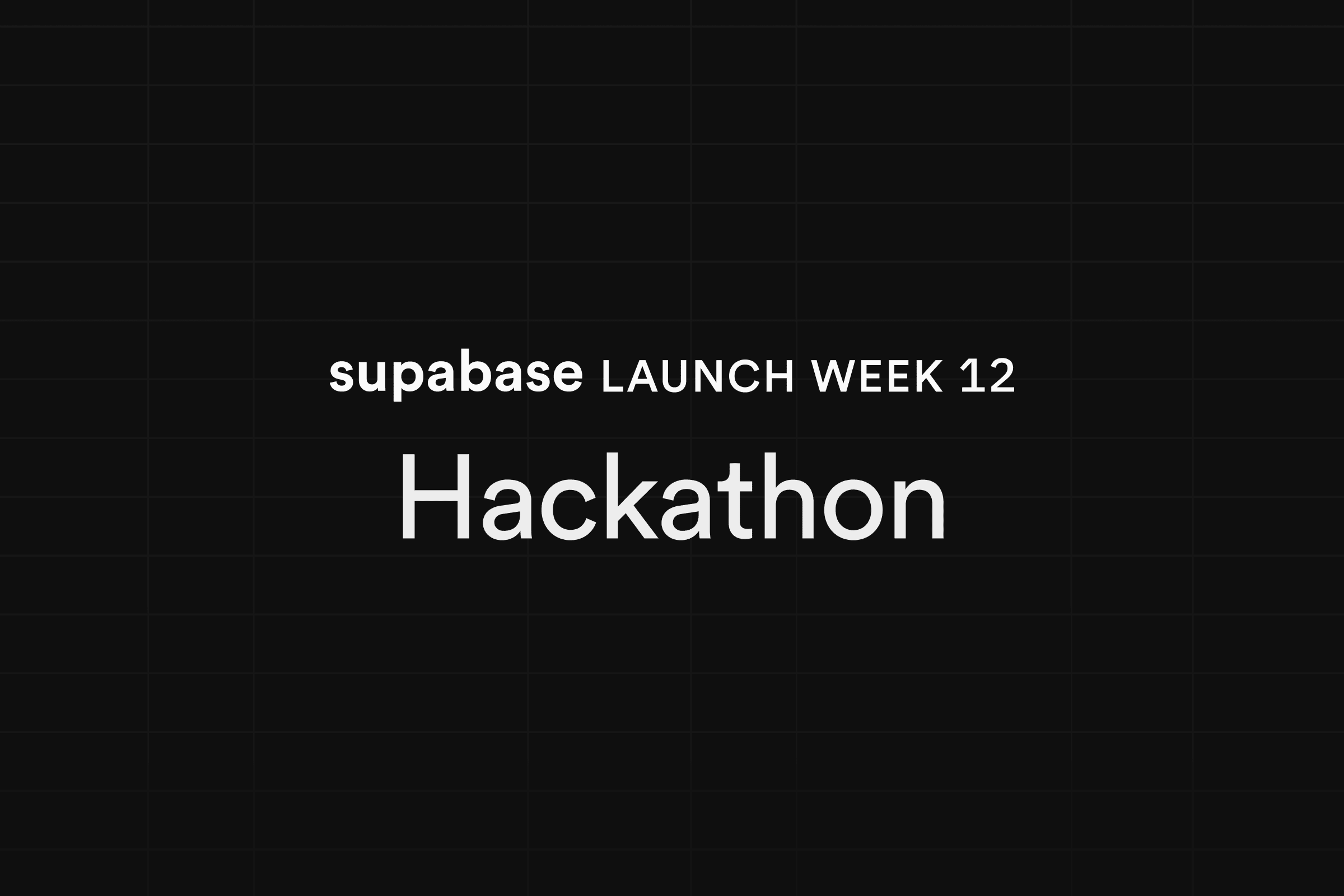 supabase LAUNCH WEEK 12

Hackathon